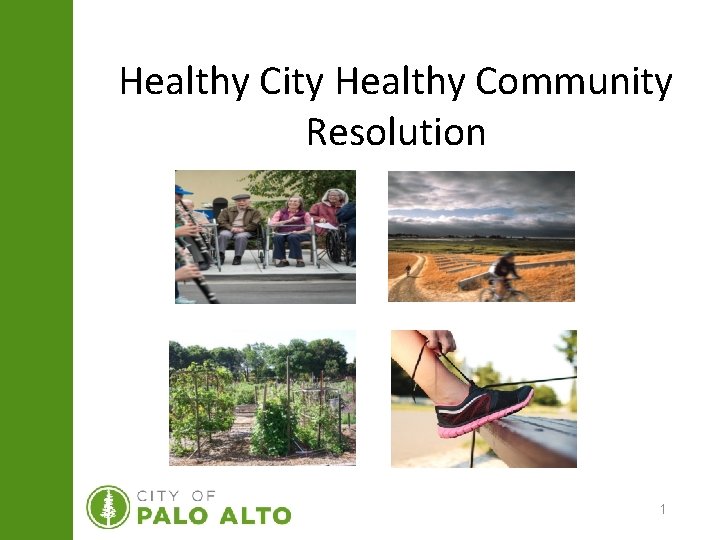 Healthy City Healthy Community Resolution

CITY OF
PALO ALTO

1